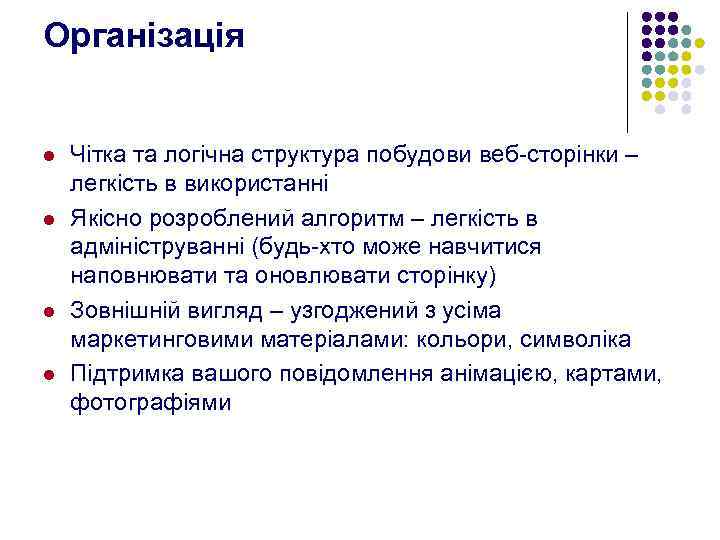 Організація

- Чітка та логічна структура побудови веб-сторінки – легкість в використанні
- Якісно розроблений алгоритм – легкість в адмініструванні (будь-хто може навчитися наповнювати та оновлювати сторінку)
- Зовнішній вигляд – узгоджений з усіма маркетинговими матеріалами: кольори, символіка
- Підтримка вашого повідомлення анімацією, картами, фотографіями